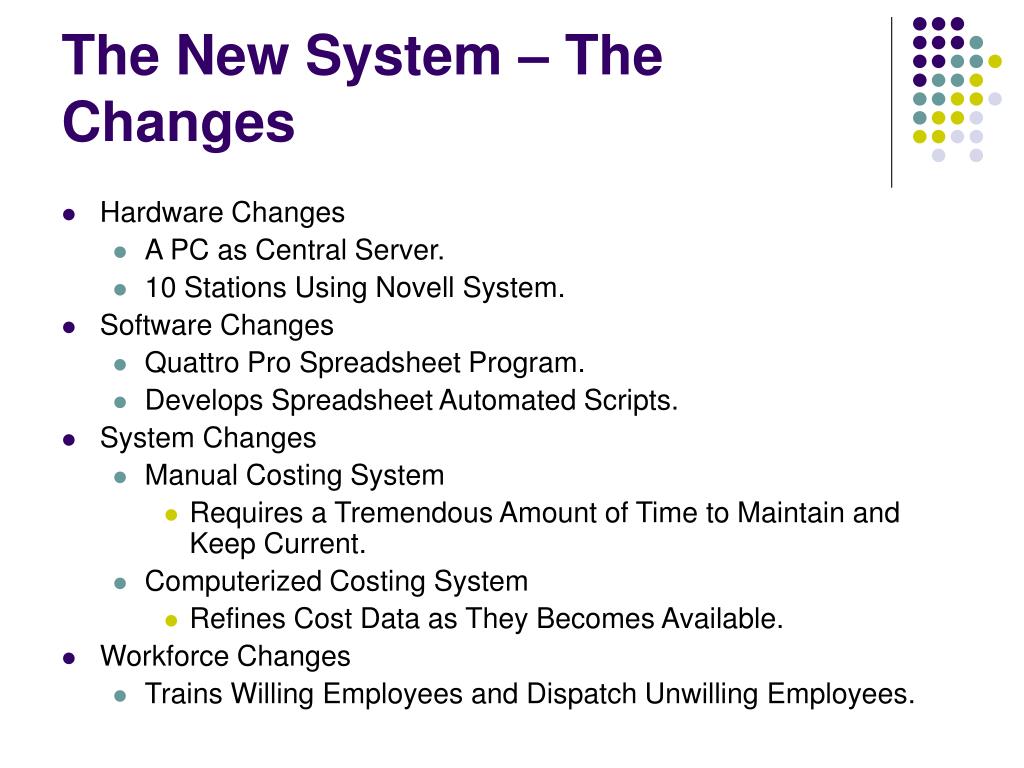 The New System – The Changes

- Hardware Changes
  - A PC as Central Server.
  - 10 Stations Using Novell System.
- Software Changes
  - Quattro Pro Spreadsheet Program.
  - Develops Spreadsheet Automated Scripts.
- System Changes
  - Manual Costing System
    - Requires a Tremendous Amount of Time to Maintain and Keep Current.
  - Computerized Costing System
    - Refines Cost Data as They Becomes Available.
- Workforce Changes
  - Trains Willing Employees and Dispatch Unwilling Employees.